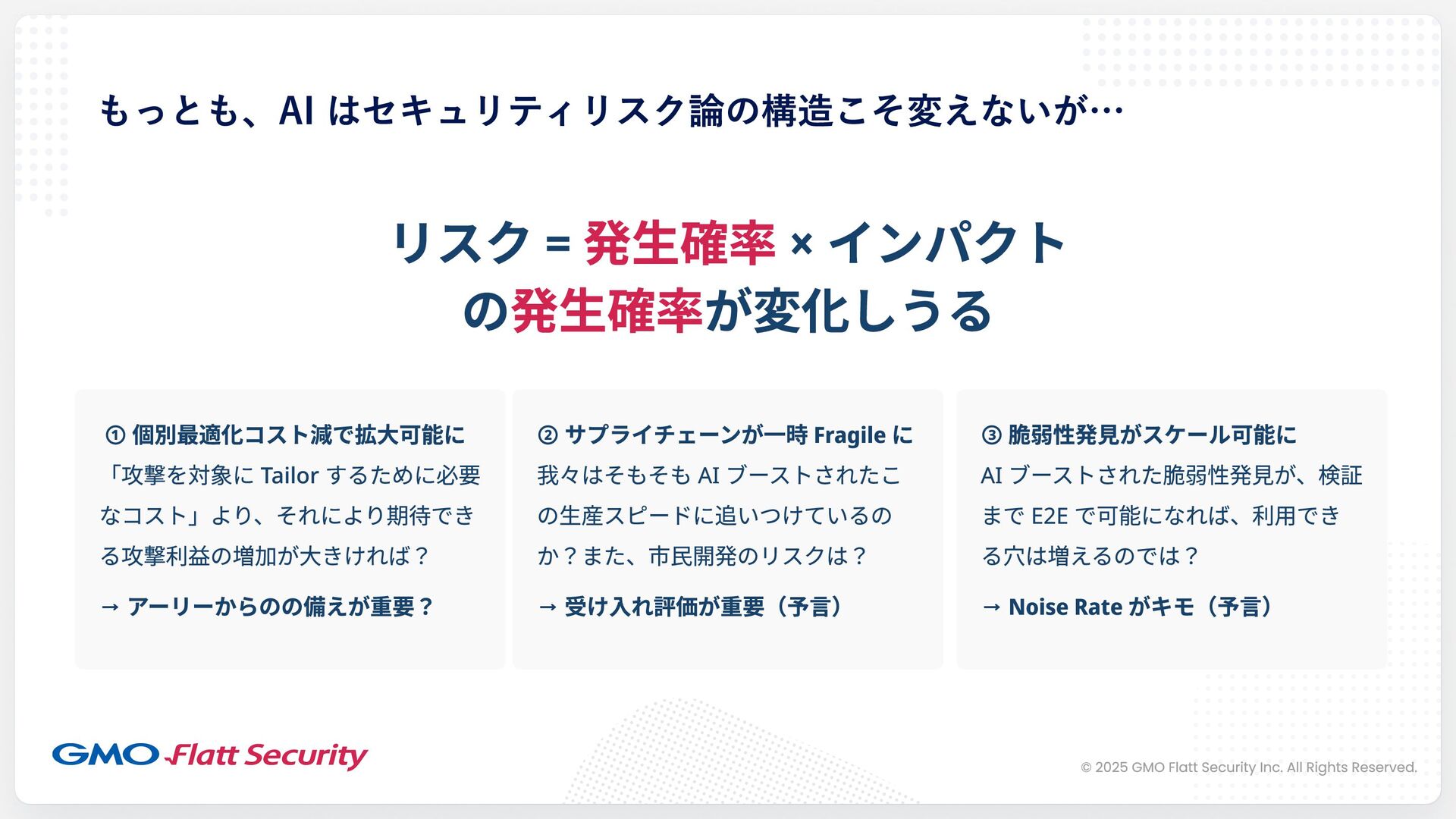 もっとも、AI はセキュリティリスク論の構造こそ変えないが…

リスク = 発生確率 × インパクト
の発生確率が変化しうる

① 個別最適化コスト減で拡大可能に
「攻撃を対象に Tailor するために必要なコスト」より、それにより期待できる攻撃利益の増加が大きければ？
→ アーリーからのの備えが重要？

② サプライチェーンが一時 Fragile に
我々はそもそも AI ブーストされたこの生産スピードに追いつけているのか？また、市民開発のリスクは？
→ 受け入れ評価が重要（予言）

③ 脆弱性発見がスケール可能に
AI ブーストされた脆弱性発見が、検証まで E2E で可能になれば、利用できる穴は増えるのでは？
→ Noise Rate がキモ（予言）

GMO Flatt Security

© 2025 GMO Flatt Security Inc. All Rights Reserved.